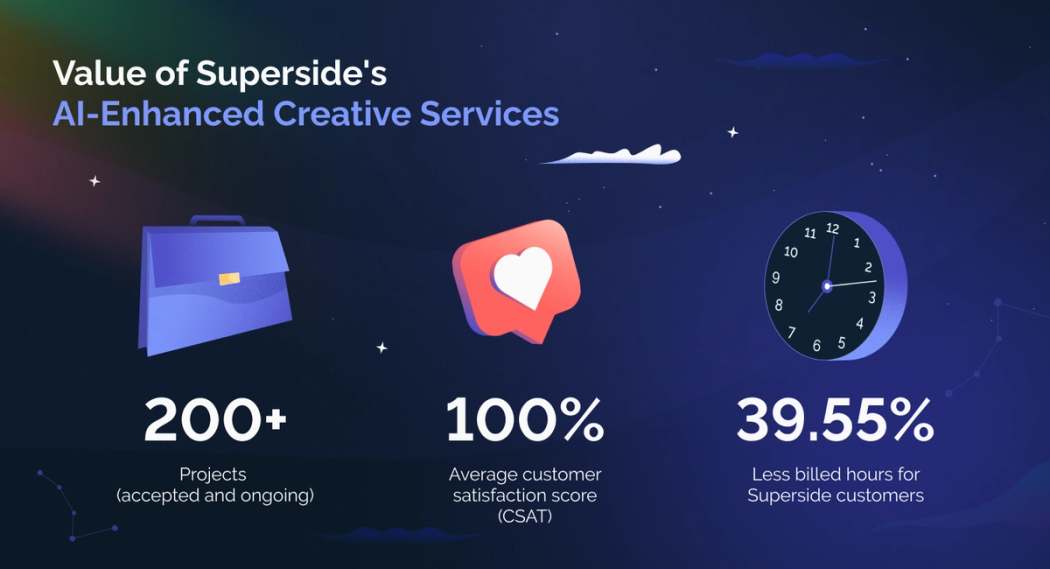 Value of Superside's
AI-Enhanced Creative Services

12
1
2
3
4
5
6
7
8
9
10
11

200+
Projects
(accepted and ongoing)

100%
Average customer satisfaction score (CSAT)

39.55%
Less billed hours for Superside customers